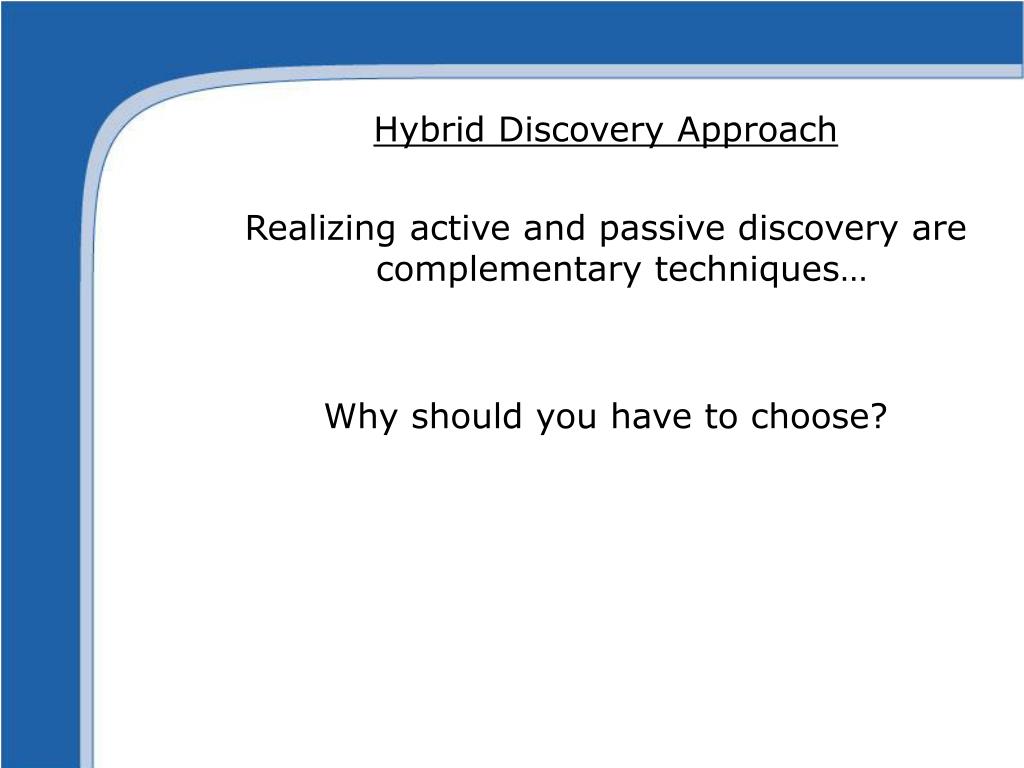 Hybrid Discovery Approach

Realizing active and passive discovery are complementary techniques…

Why should you have to choose?